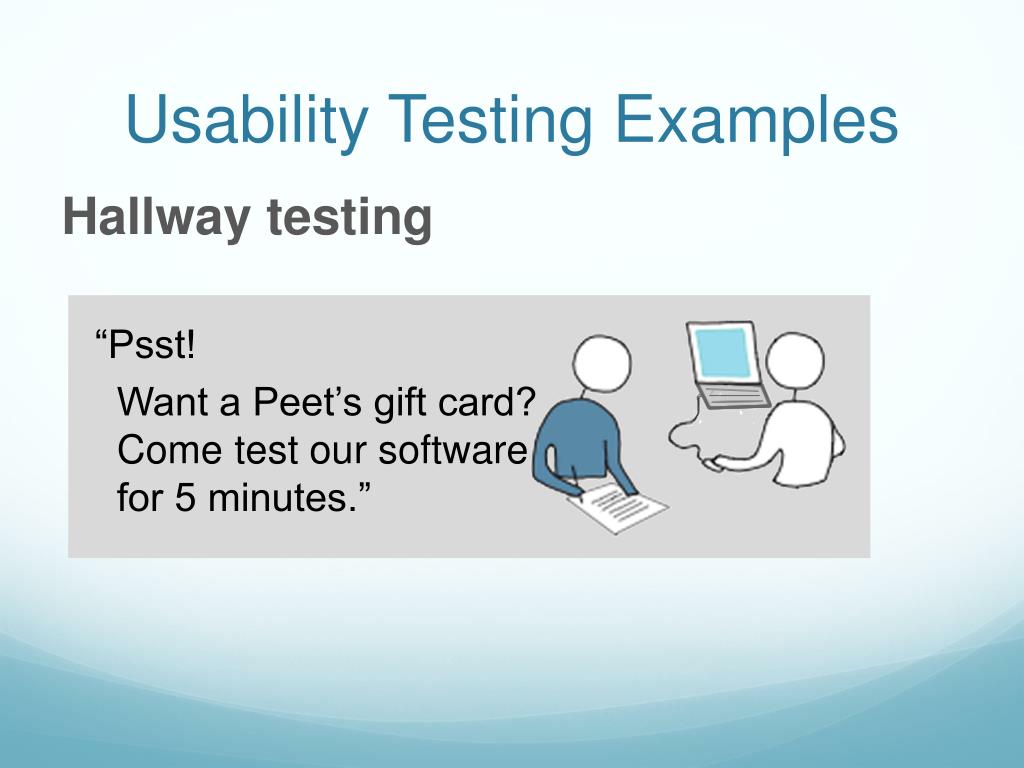 Usability Testing Examples

Hallway testing

“Psst!

Want a Peet’s gift card? Come test our software for 5 minutes.”